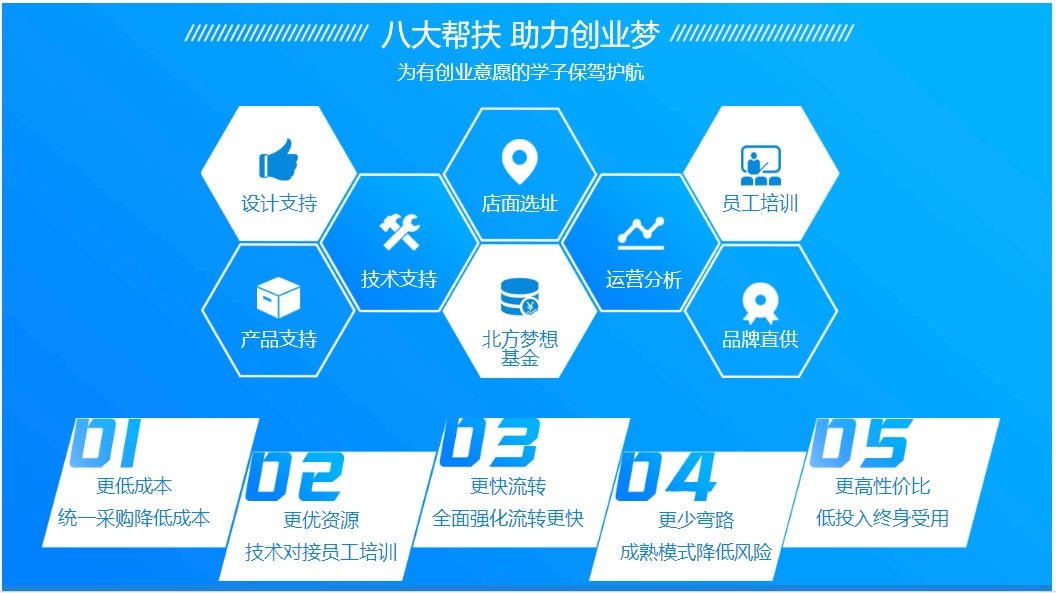 八大帮扶 助力创业梦

为有创业意愿的学子保驾护航

设计支持

店面选址

员工培训

技术支持

运营分析

产品支持

北方梦想基金

品牌直供

01
更低成本
统一采购降低成本

02
更优资源
技术对接员工培训

03
更快流转
全面强化流转更快

04
更少弯路
成熟模式降低风险

05
更高性价比
低投入终身受用